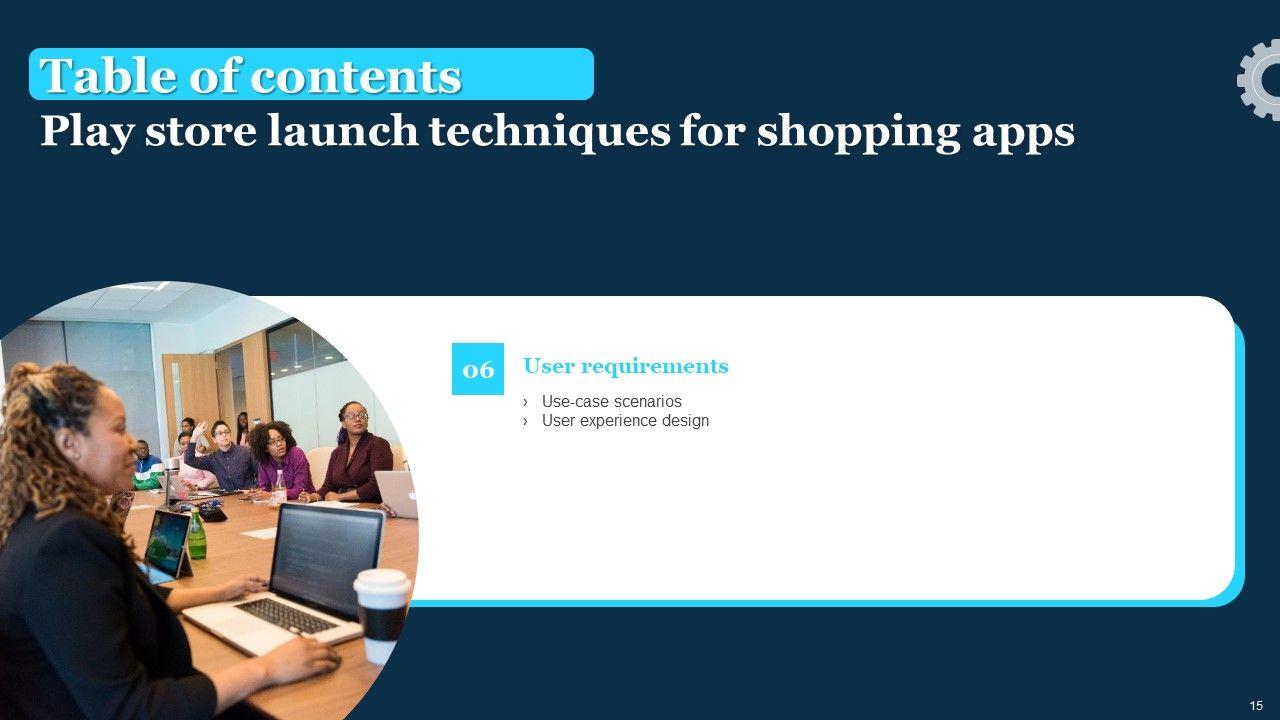 Table of contents
Play store launch techniques for shopping apps

06

User requirements

› Use-case scenarios
› User experience design

15